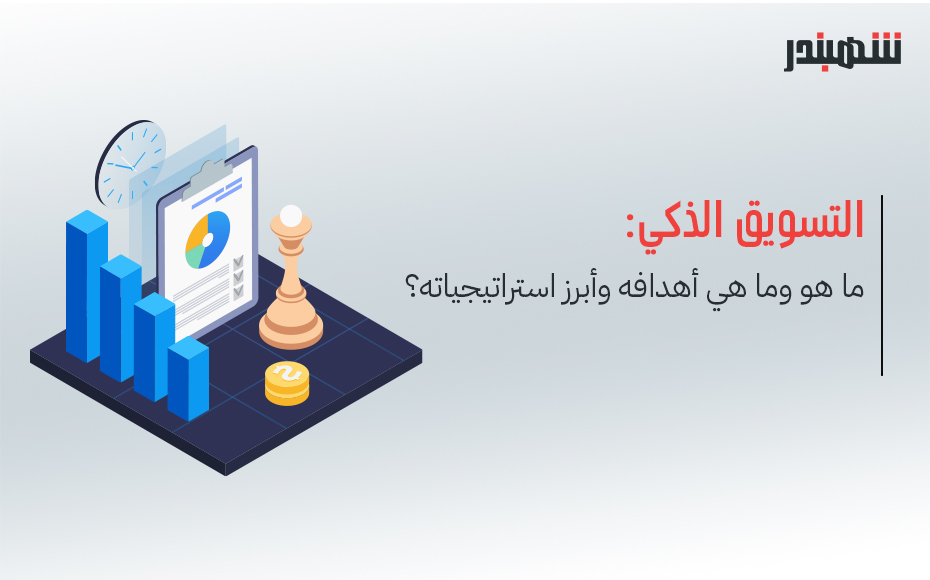 شهبندر

التسويق الذكي:
ما هو وما هي أهدافه وأبرز استراتيجياته؟